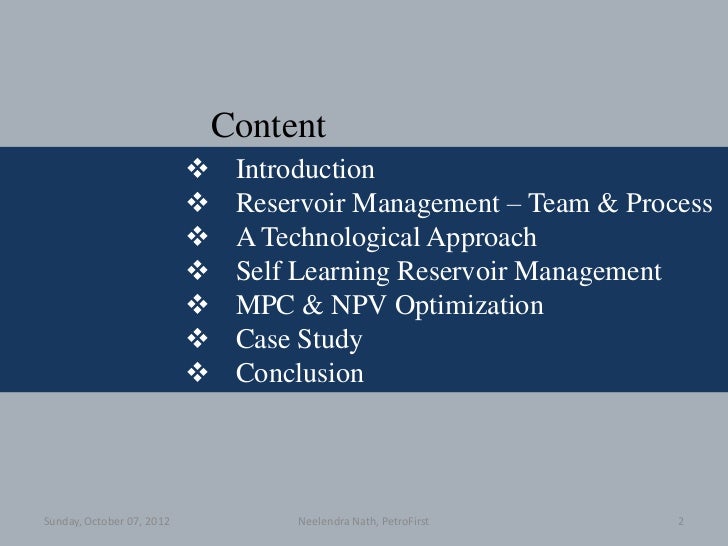 Content

❖ Introduction
❖ Reservoir Management – Team & Process
❖ A Technological Approach
❖ Self Learning Reservoir Management
❖ MPC & NPV Optimization
❖ Case Study
❖ Conclusion

Sunday, October 07, 2012 Neelendra Nath, PetroFirst 2